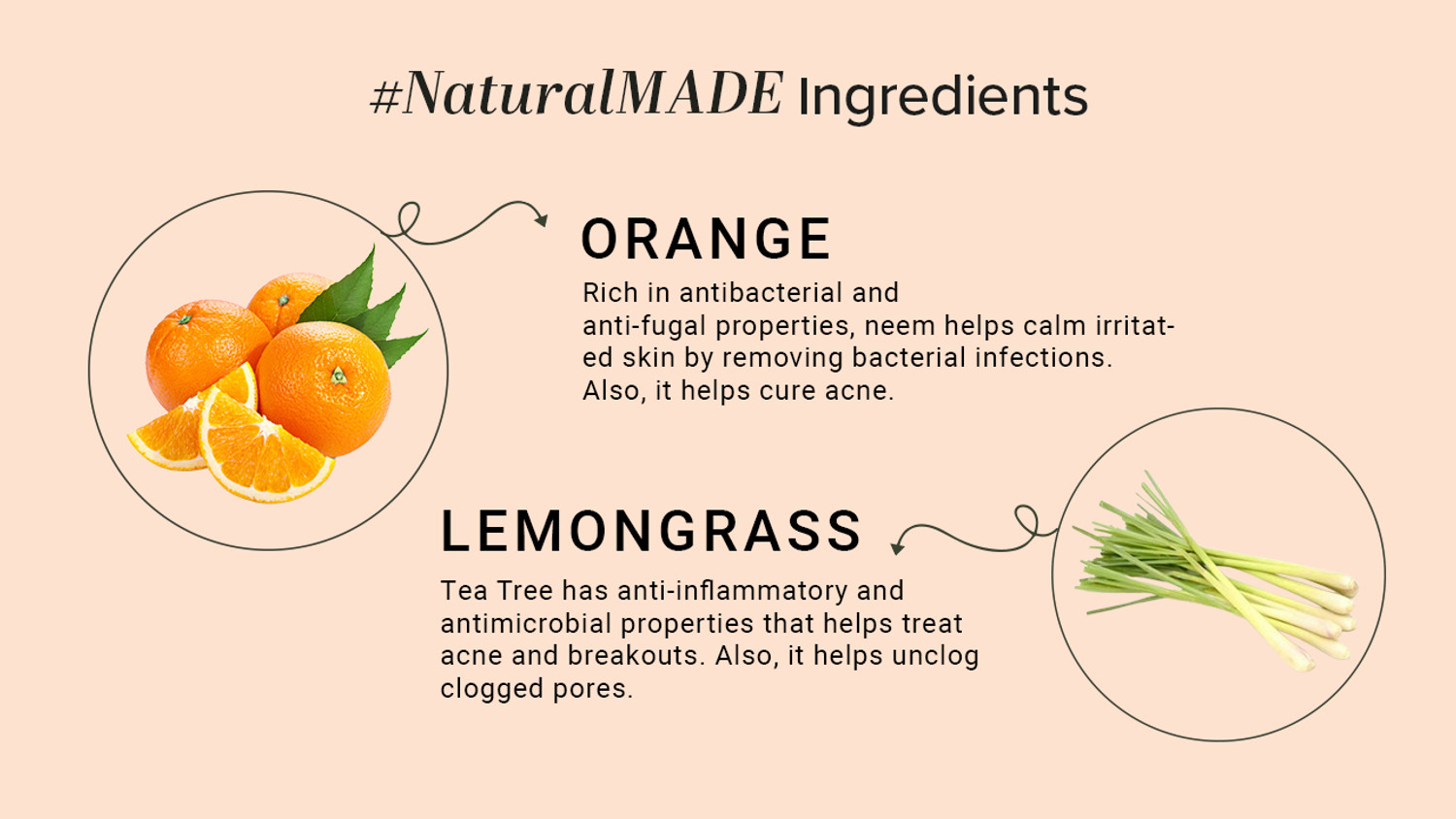 #NaturalMADE Ingredients

ORANGE

Rich in antibacterial and anti-fugal properties, neem helps calm irritated skin by removing bacterial infections. Also, it helps cure acne.

LEMONGRASS

Tea Tree has anti-inflammatory and antimicrobial properties that helps treat acne and breakouts. Also, it helps unclog clogged pores.